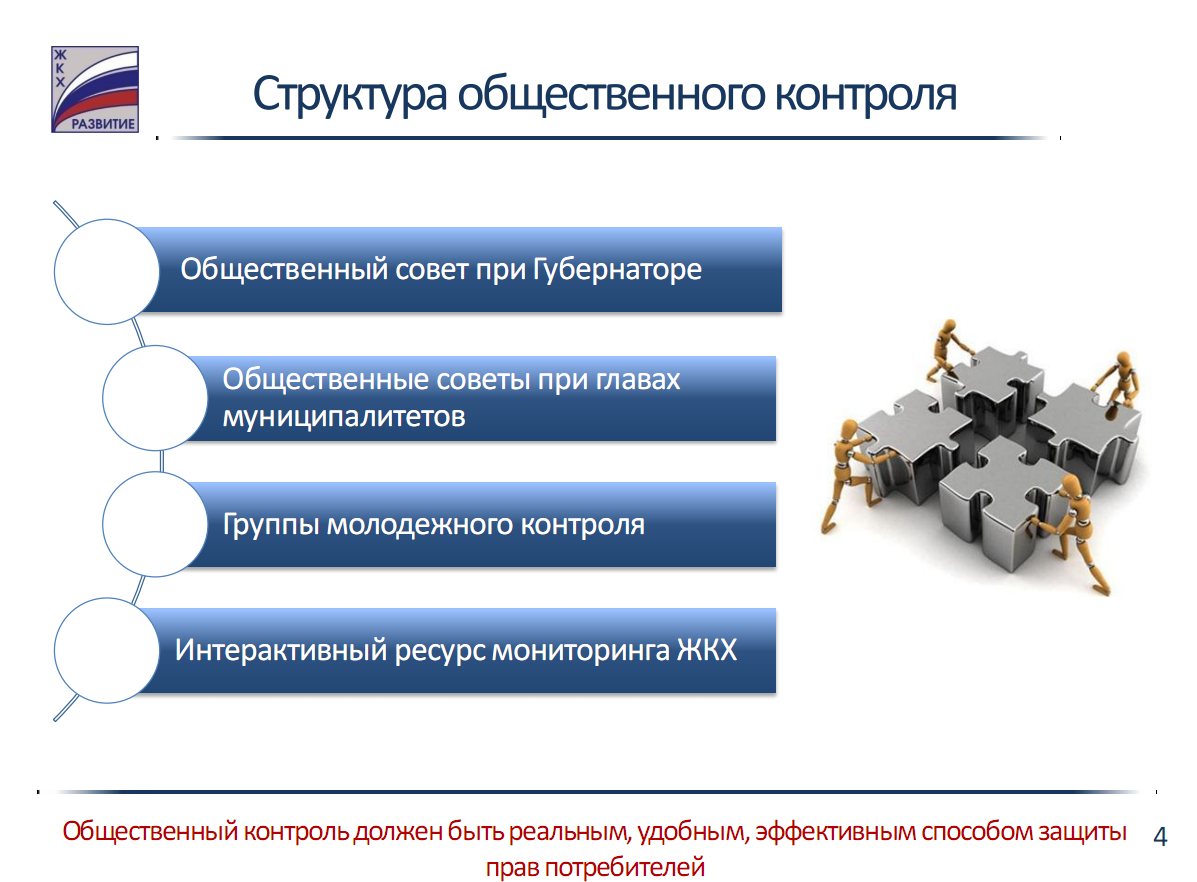 ЖКХ
РАЗВИТИЕ

Структура общественного контроля

Общественный совет при Губернаторе

Общественные советы при главах муниципалитетов

Группы молодежного контроля

Интерактивный ресурс мониторинга ЖКХ

Общественный контроль должен быть реальным, удобным, эффективным способом защиты прав потребителей

4